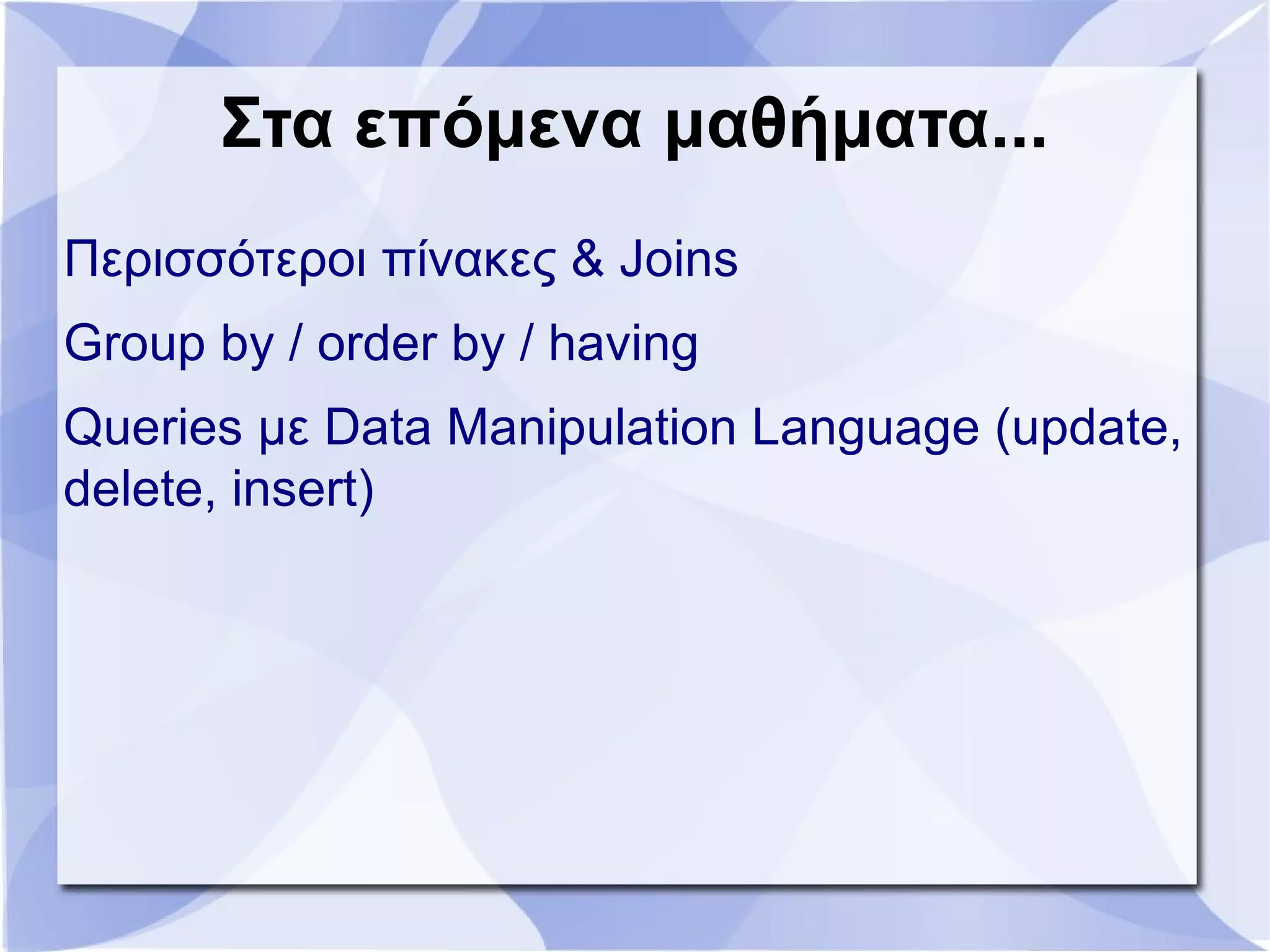 Στα επόμενα μαθήματα...

Περισσότεροι πίνακες & Joins

Group by / order by / having

Queries με Data Manipulation Language (update, delete, insert)